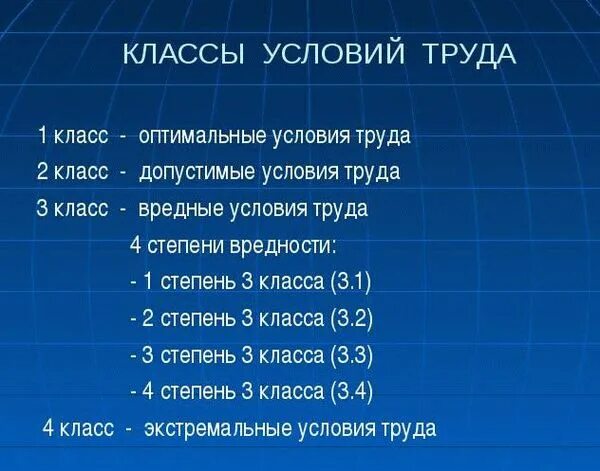 КЛАССЫ УСЛОВИЙ ТРУДА

1 класс - оптимальные условия труда
2 класс - допустимые условия труда
3 класс - вредные условия труда
4 степени вредности:
- 1 степень 3 класса (3.1)
- 2 степень 3 класса (3.2)
- 3 степень 3 класса (3.3)
- 4 степень 3 класса (3.4)
4 класс - экстремальные условия труда